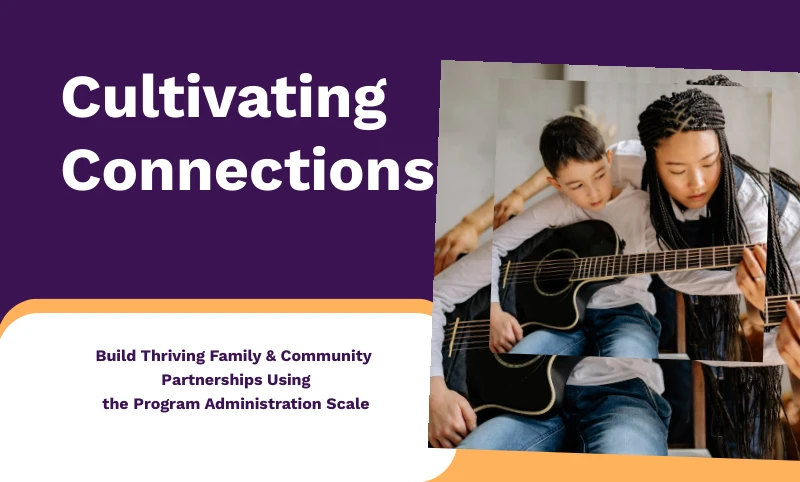 Cultivating Connections

Build Thriving Family & Community Partnerships Using the Program Administration Scale